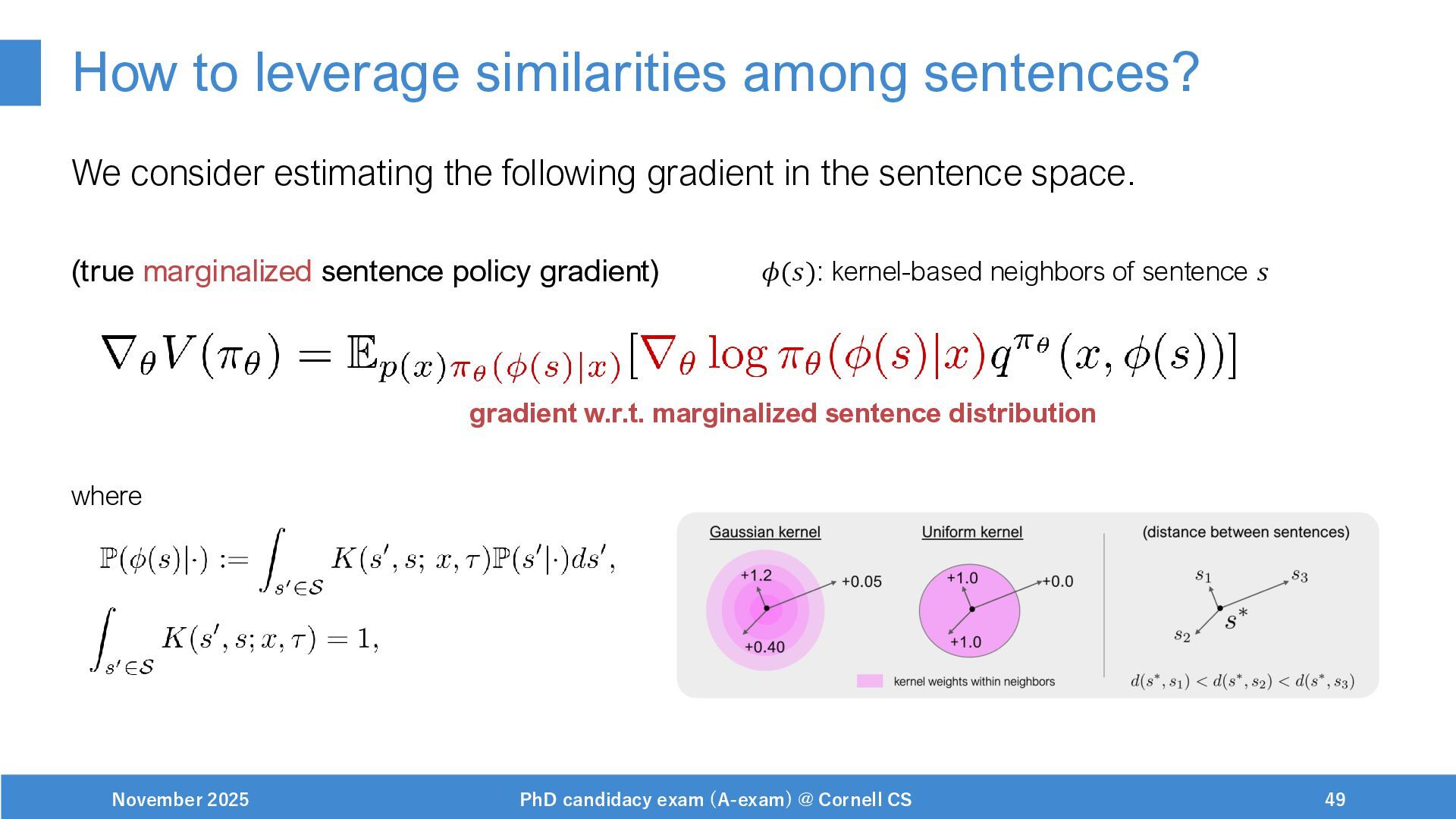 How to leverage similarities among sentences?

We consider estimating the following gradient in the sentence space.

(true marginalized sentence policy gradient)   $\phi(s)$: kernel-based neighbors of sentence $s$

$\nabla_\theta V(\pi_\theta) = \mathbb{E}_{p(x)\pi_\theta(\phi(s)|x)}[\nabla_\theta \log \pi_\theta(\phi(s)|x) q^{\pi_\theta}(x, \phi(s))]$

gradient w.r.t. marginalized sentence distribution

where

$\mathbb{P}(\phi(s)|\cdot) := \int_{s' \in \mathcal{S}} K(s', s;\, x, \tau)\mathbb{P}(s'|\cdot)ds',$

$\int_{s' \in \mathcal{S}} K(s', s; x, \tau) = 1,$

Gaussian kernel

+1.2

+0.05

+0.40

Uniform kernel

+1.0

+0.0

+1.0

kernel weights within neighbors

(distance between sentences)

$s_1$

$s_3$

$s^*$

$s_2$

$d(s^*, s_1) < d(s^*, s_2) < d(s^*, s_3)$

November 2025   PhD candidacy exam (A-exam) @ Cornell CS   49